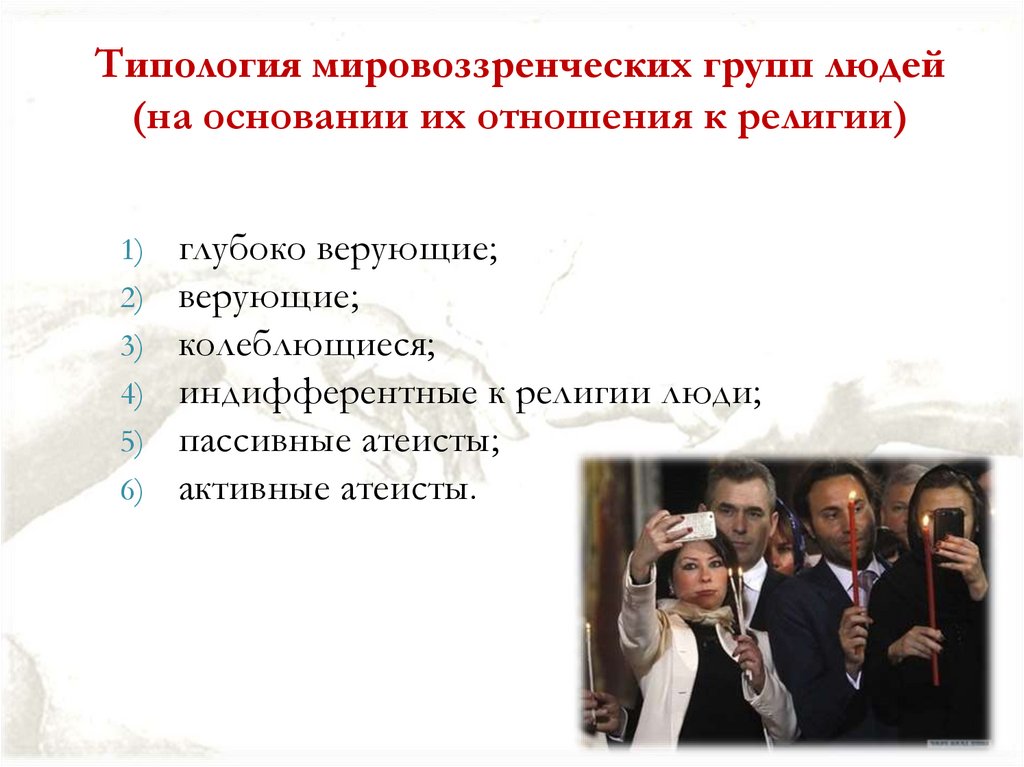 Типология мировоззренческих групп людей (на основании их отношения к религии)

1) глубоко верующие;
2) верующие;
3) колеблющиеся;
4) индифферентные к религии люди;
5) пассивные атеисты;
6) активные атеисты.